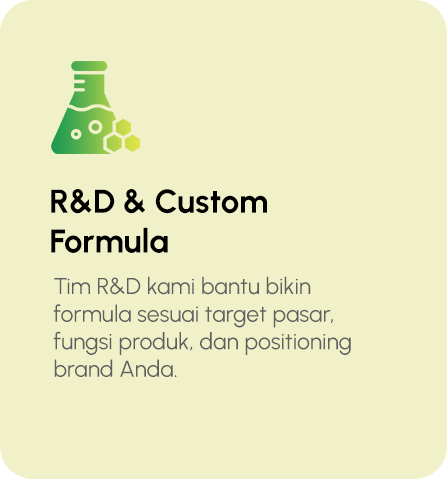 R&D & Custom Formula

Tim R&D kami bantu bikin formula sesuai target pasar, fungsi produk, dan positioning brand Anda.